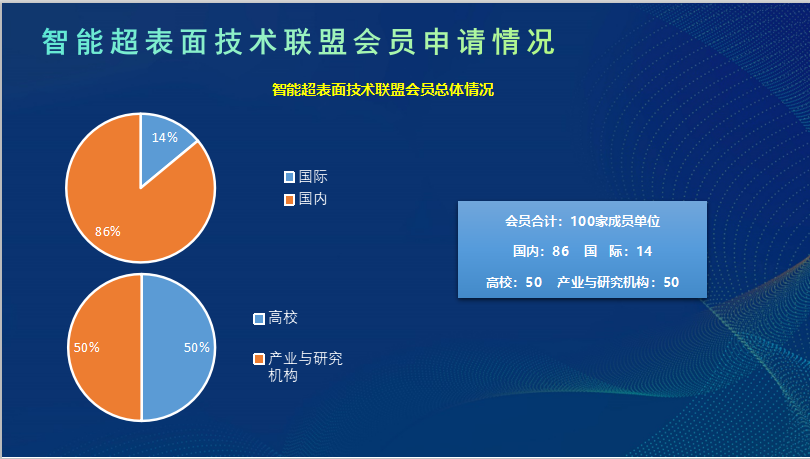 智能超表面技术联盟会员申请情况

智能超表面技术联盟会员总体情况

14%

86%

国际
国内

50%

50%

高校
产业与研究机构

会员合计：100家成员单位

国内：86　国　际：14

高校：50　产业与研究机构：50